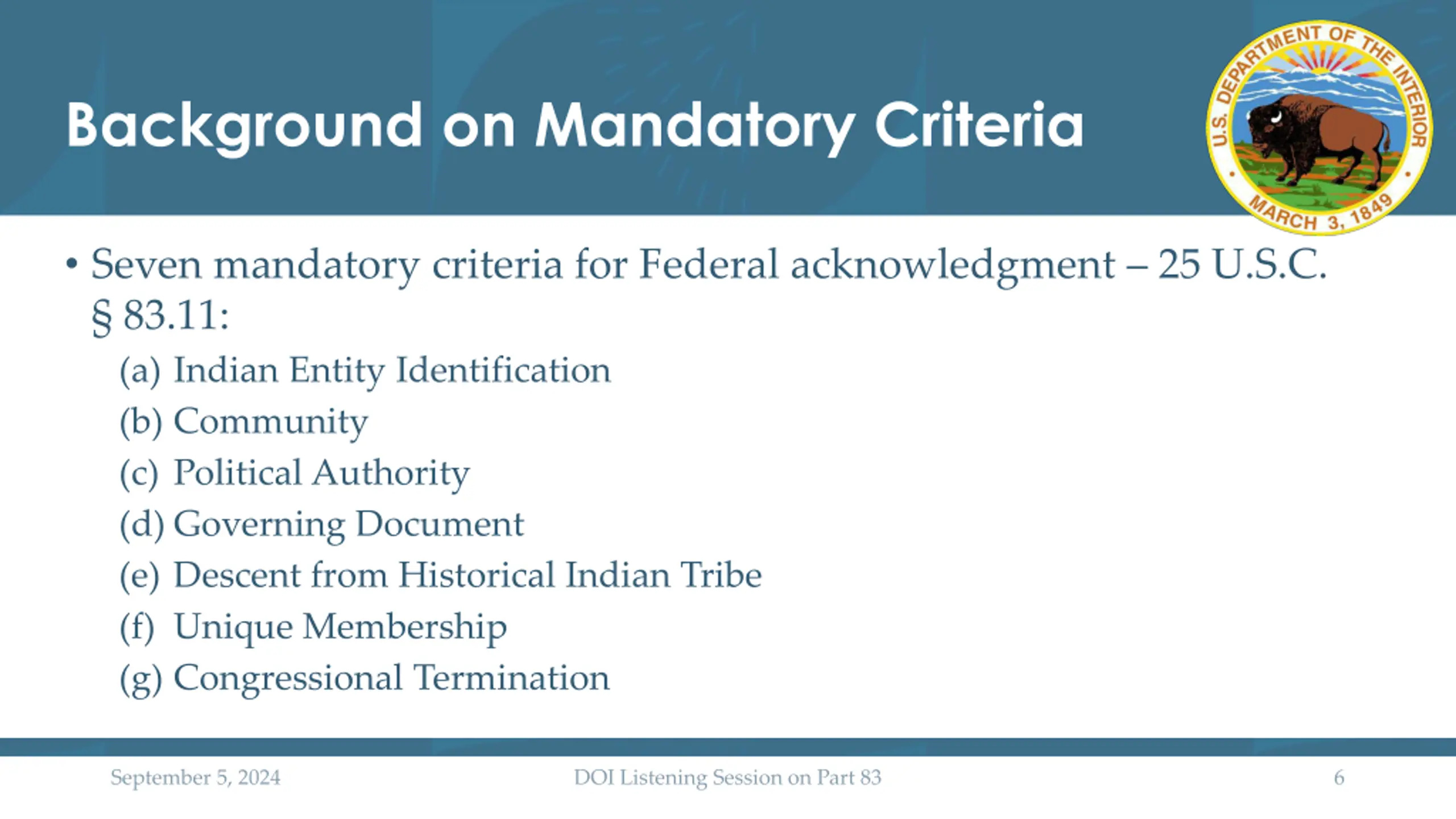 Background on Mandatory Criteria

U.S. DEPARTMENT OF THE INTERIOR
MARCH 3, 1849

• Seven mandatory criteria for Federal acknowledgment – 25 U.S.C. § 83.11:

(a) Indian Entity Identification
(b) Community
(c) Political Authority
(d) Governing Document
(e) Descent from Historical Indian Tribe
(f) Unique Membership
(g) Congressional Termination

September 5, 2024 DOI Listening Session on Part 83 6